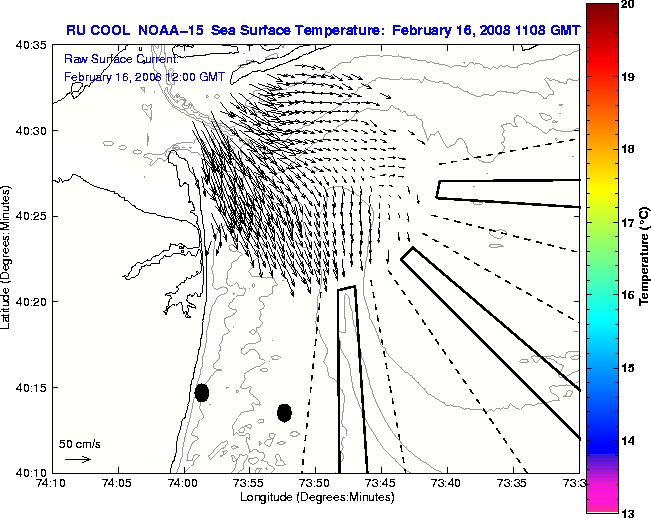 RU COOL NOAA-15 Sea Surface Temperature: February 16, 2008 1108 GMT

Raw Surface Current:
February 16, 2008 12:00 GMT

40:35
40:30
40:25
40:20
40:15
40:10

Latitude (Degrees:Minutes)

50 cm/s

74:10
74:05
74:00
73:55
73:50
73:45
73:40
73:35
73:3

Longitude (Degrees:Minutes)

20
19
18
17
16
15
14
13

Temperature (°C)